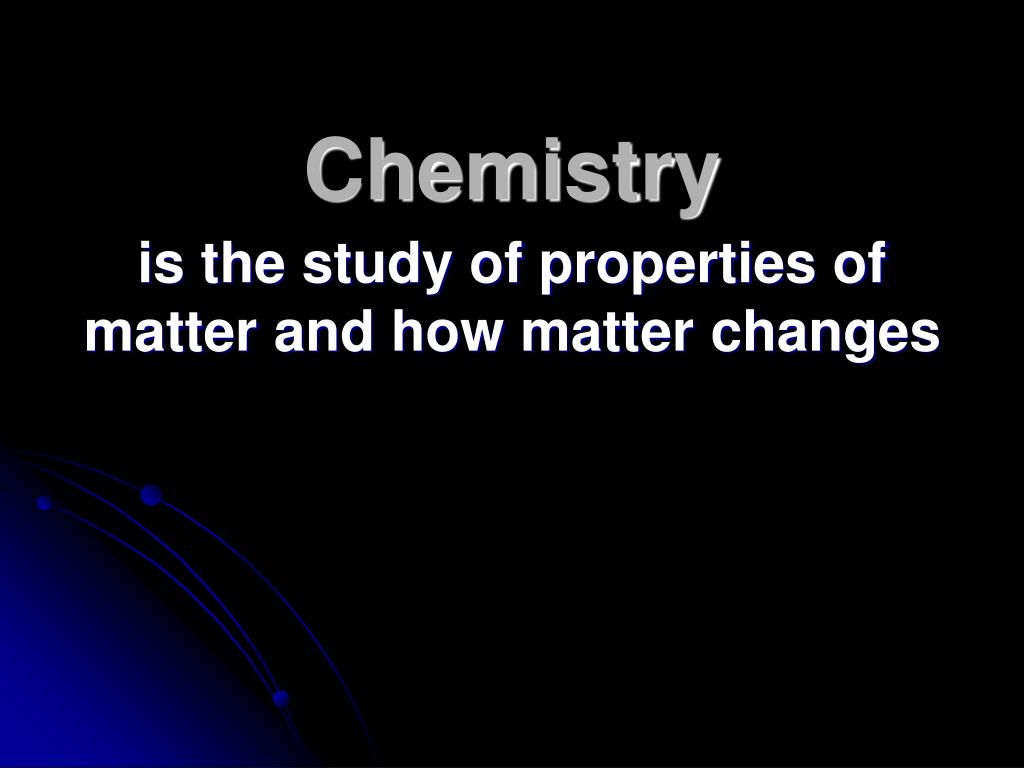 Chemistry

is the study of properties of matter and how matter changes